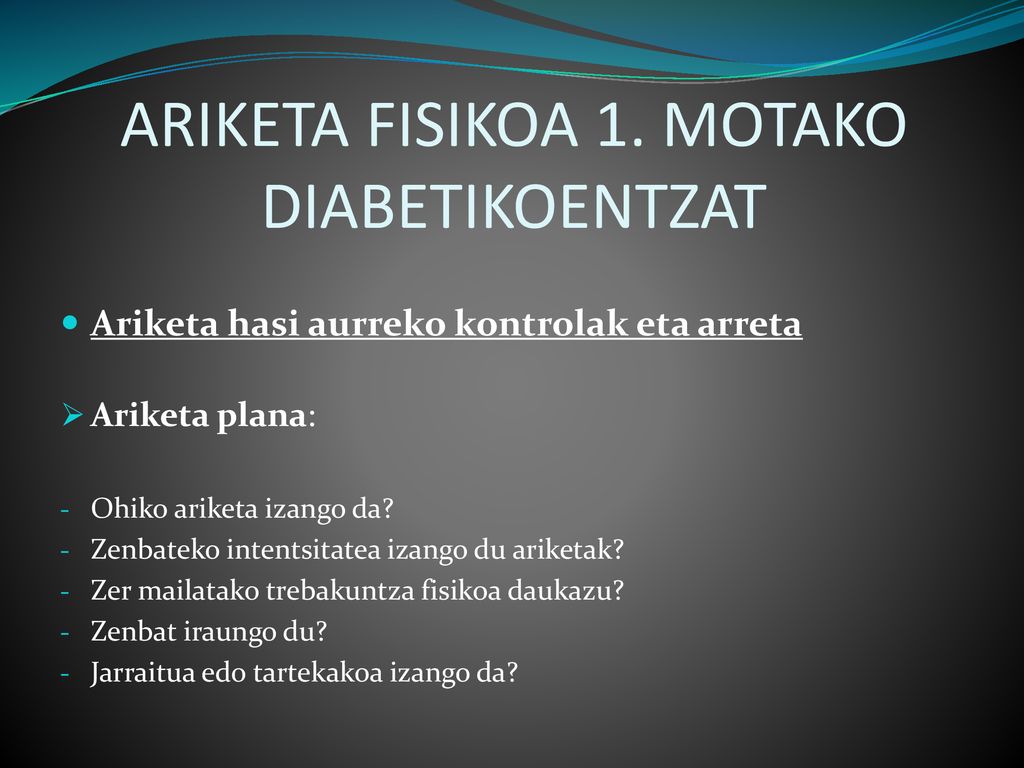 ARIKETA FISIKOA 1. MOTAKO DIABETIKOENTZAT

Ariketa hasi aurreko kontrolak eta arreta

Ariketa plana:

- Ohiko ariketa izango da?
- Zenbateko intentsitatea izango du ariketak?
- Zer mailatako trebakuntza fisikoa daukazu?
- Zenbat iraungo du?
- Jarraitua edo tartekakoa izango da?